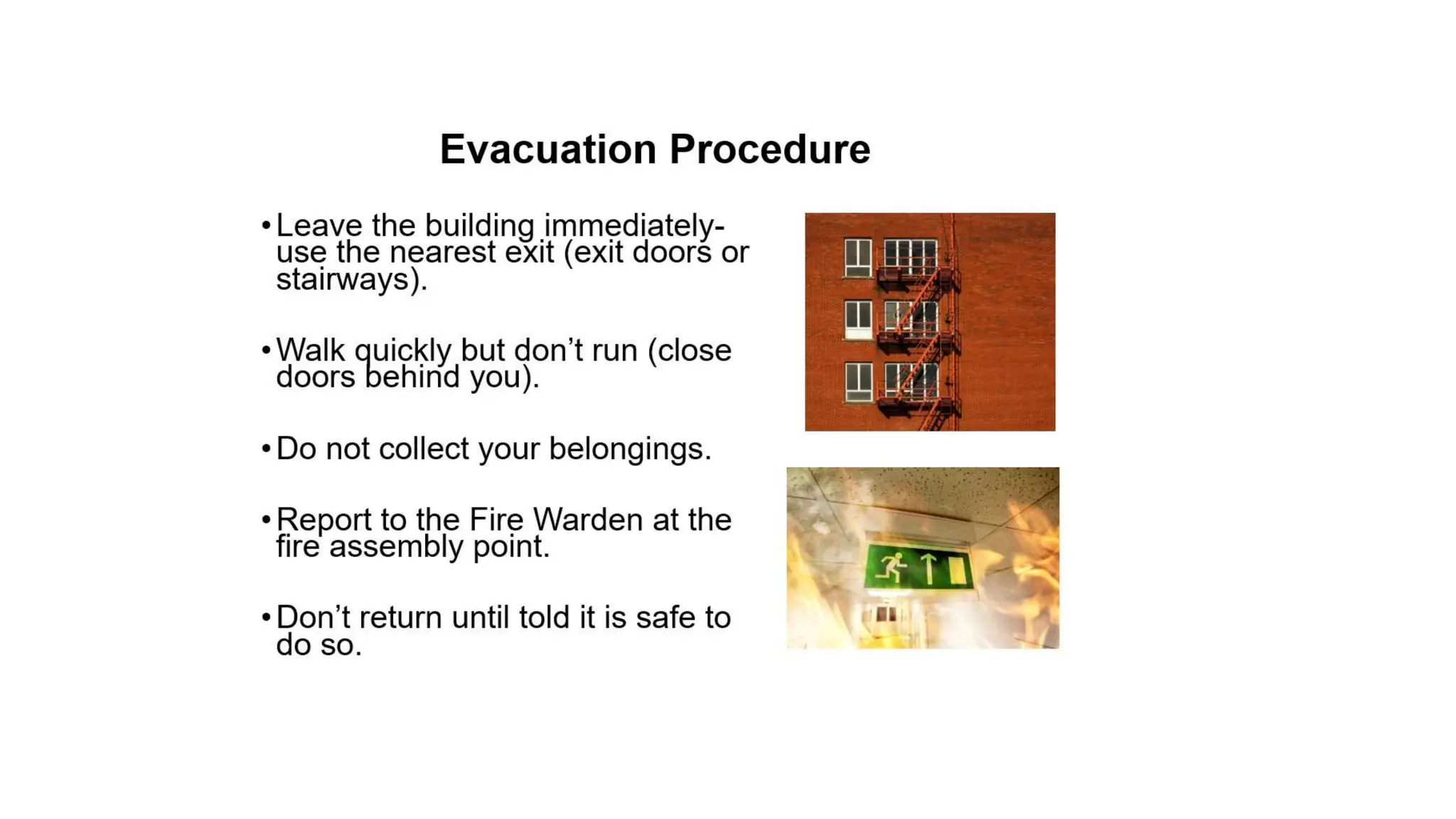 Evacuation Procedure

• Leave the building immediately- use the nearest exit (exit doors or stairways).

• Walk quickly but don't run (close doors behind you).

• Do not collect your belongings.

• Report to the Fire Warden at the fire assembly point.

• Don't return until told it is safe to do so.